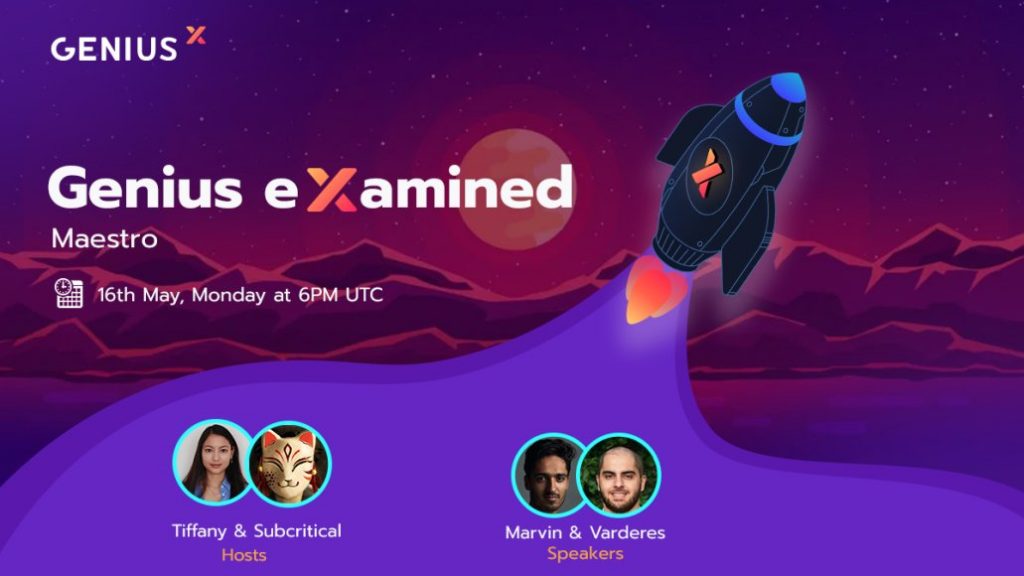 GENIUS X

Genius eXamined
Maestro

16th May, Monday at 6PM UTC

Tiffany & Subcritical
Hosts

Marvin & Varderes
Speakers